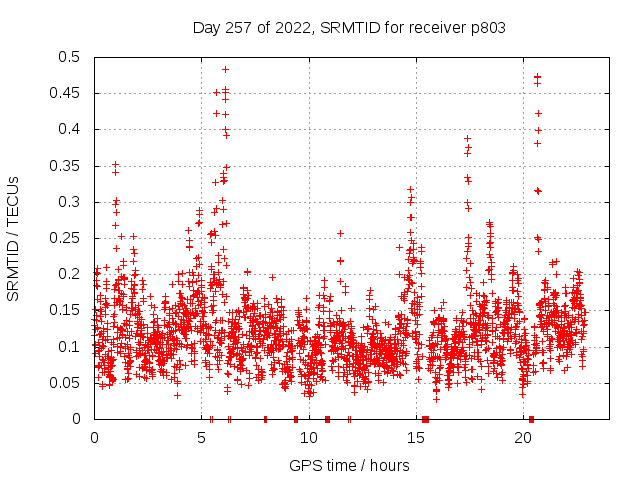 Day 257 of 2022, SRMTID for receiver p803

SRMTID / TECUs

0.5
0.45
0.4
0.35
0.3
0.25
0.2
0.15
0.1
0.05
0

0
5
10
15
20

GPS time / hours